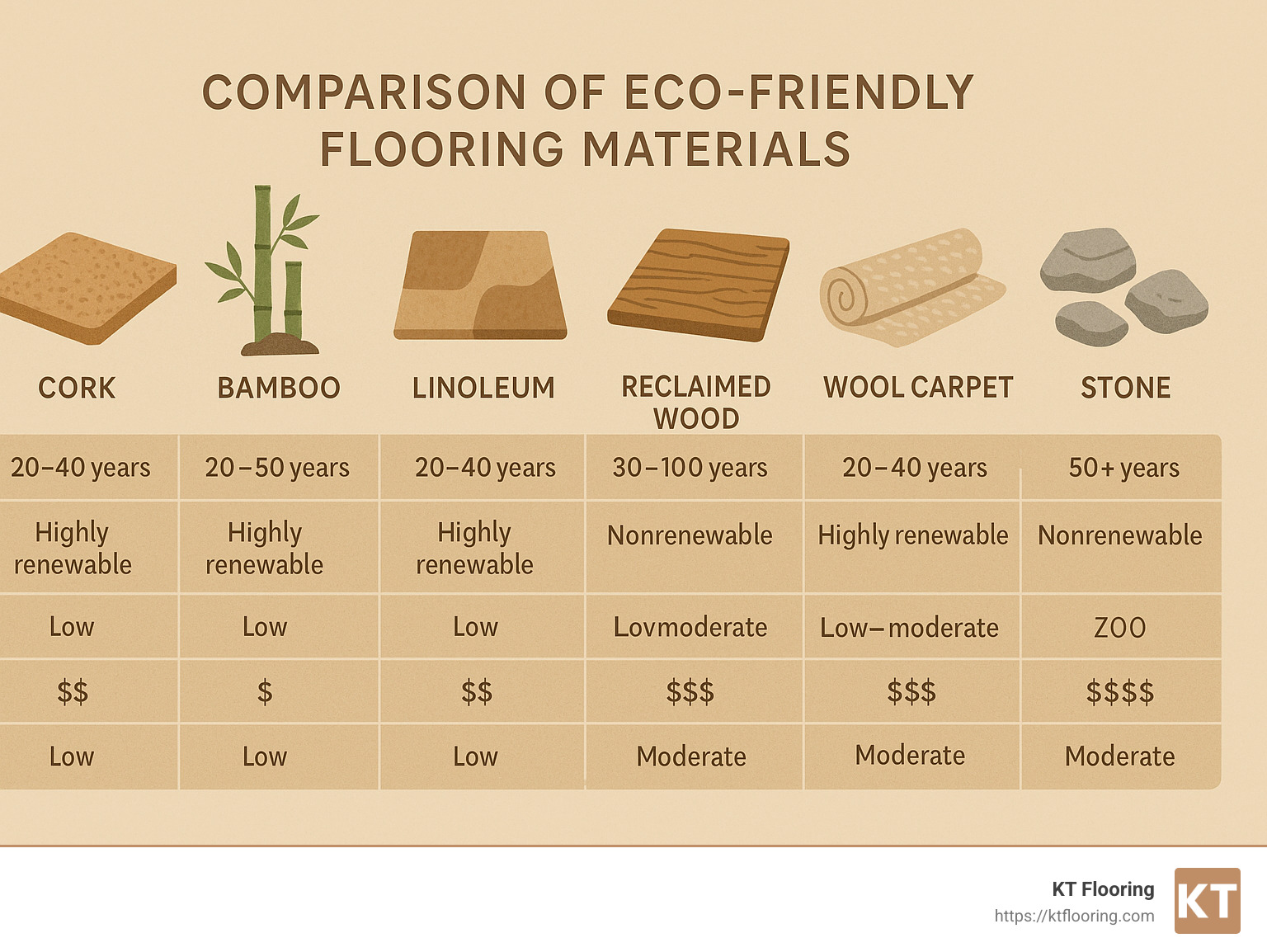 COMPARISON OF ECO-FRIENDLY FLOORING MATERIALS

| CORK | BAMBOO | LINOLEUM | RECLAIMED WOOD | WOOL CARPET | STONE |
|---|---|---|---|---|---|
| 20–40 years | 20–50 years | 20–40 years | 30–100 years | 20–40 years | 50+ years |
| Highly renewable | Highly renewable | Highly renewable | Nonrenewable | Highly renewable | Nonrenewable |
| Low | Low | Low | Lovmoderate | Low–moderate | ZOO |
| \$\$ | \$ | \$\$ | \$\$\$ | \$\$\$ | \$\$\$\$ |
| Low | Low | Low | Moderate | Moderate | Moderate |

KT Flooring
https://ktflooring.com
KT